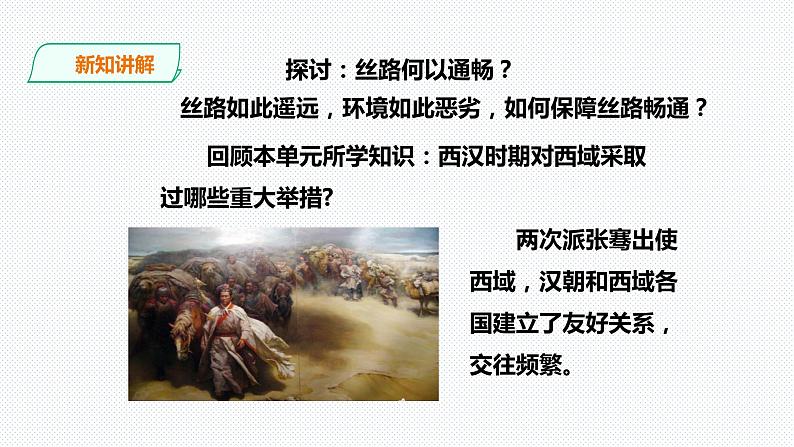 新知讲解

探讨：丝路何以通畅？

丝路如此遥远，环境如此恶劣，如何保障丝路畅通？

回顾本单元所学知识：西汉时期对西域采取过哪些重大举措?

两次派张骞出使西域，汉朝和西域各国建立了友好关系，交往频繁。